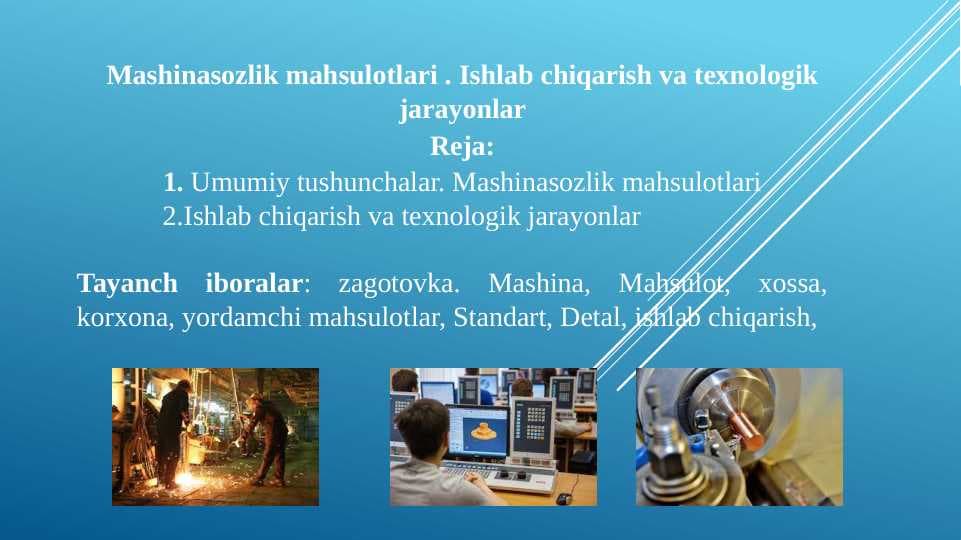 Mashinasozlik mahsulotlari . Ishlab chiqarish va texnologik jarayonlar

Reja:

1. Umumiy tushunchalar. Mashinasozlik mahsulotlari

2.Ishlab chiqarish va texnologik jarayonlar

Tayanch iboralar: zagotovka. Mashina, Mahsulot, xossa, korxona, yordamchi mahsulotlar, Standart, Detal, ishlab chiqarish,